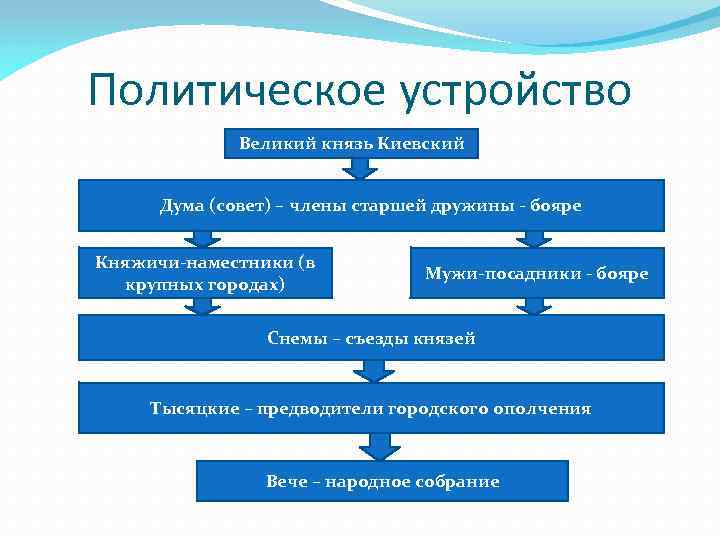 Политическое устройство

Великий князь Киевский

Дума (совет) – члены старшей дружины - бояре

Княжичи-наместники (в крупных городах)

Мужи-посадники - бояре

Снемы – съезды князей

Тысяцкие – предводители городского ополчения

Вече – народное собрание